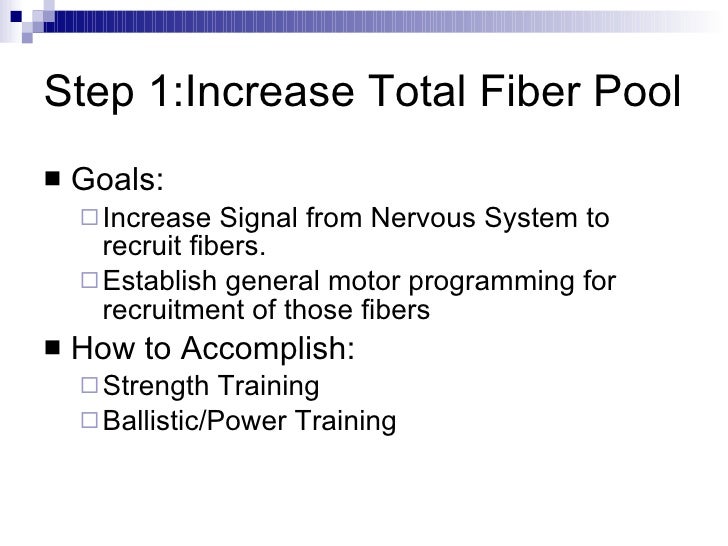 Step 1:Increase Total Fiber Pool

■ Goals:
□ Increase Signal from Nervous System to recruit fibers.
□ Establish general motor programming for recruitment of those fibers
■ How to Accomplish:
□ Strength Training
□ Ballistic/Power Training